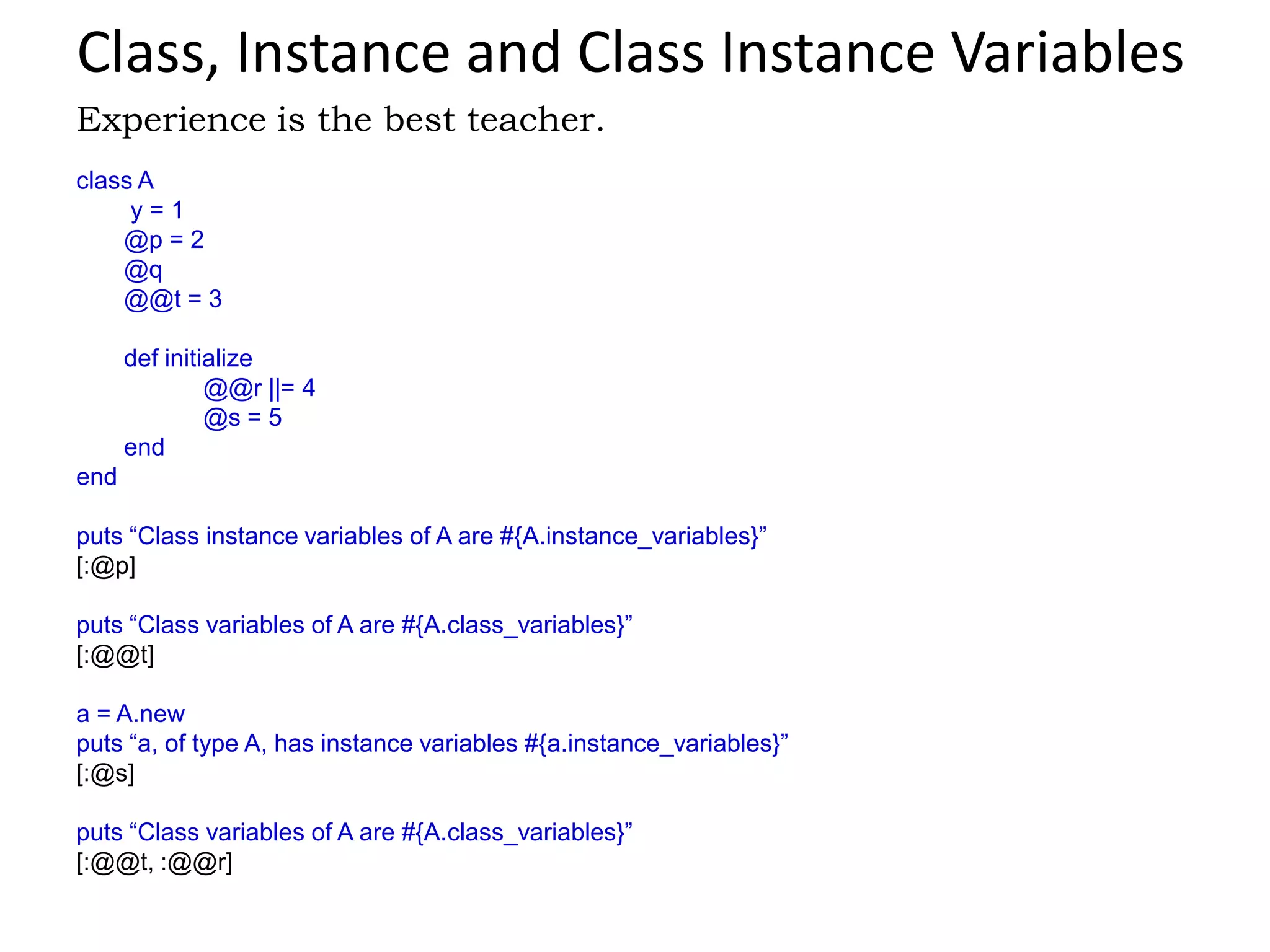 Class, Instance and Class Instance Variables

Experience is the best teacher.

class A
y = 1
@p = 2
@q
@@t = 3

def initialize
@@r ||= 4
@s = 5
end
end

puts “Class instance variables of A are #{A.instance_variables}”
[:@p]

puts “Class variables of A are #{A.class_variables}”
[:@@t]

a = A.new
puts “a, of type A, has instance variables #{a.instance_variables}”
[:@s]

puts “Class variables of A are #{A.class_variables}”
[:@@t, :@@r]